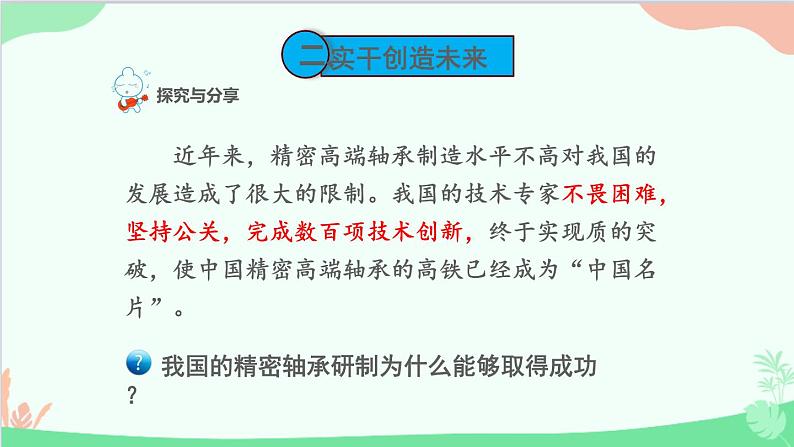 二 实干创造未来

探究与分享

近年来，精密高端轴承制造水平不高对我国的发展造成了很大的限制。我国的技术专家不畏困难，坚持公关，完成数百项技术创新，终于实现质的突破，使中国精密高端轴承的高铁已经成为“中国名片”。

我国的精密轴承研制为什么能够取得成功？